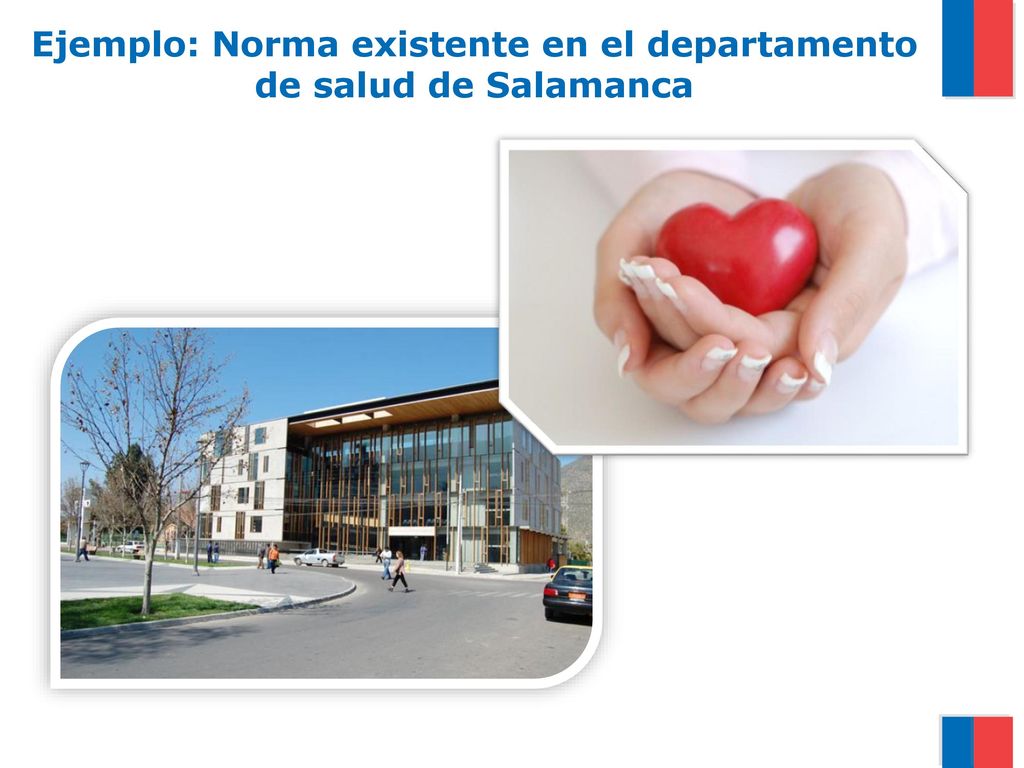 Ejemplo: Norma existente en el departamento de salud de Salamanca